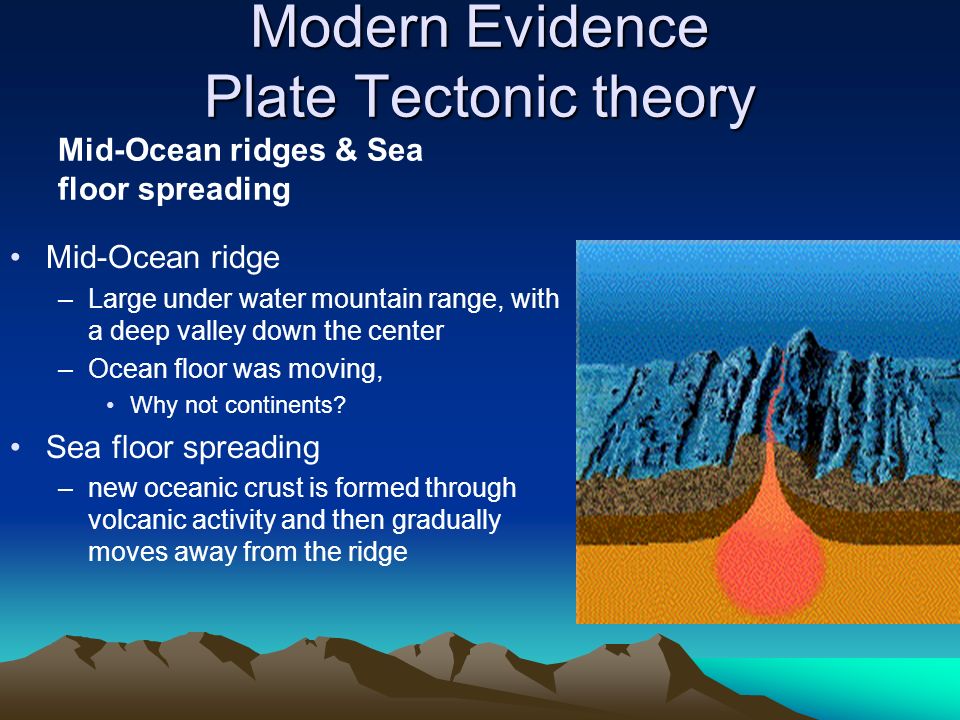 Modern Evidence
Plate Tectonic theory

Mid-Ocean ridges & Sea floor spreading

• Mid-Ocean ridge
– Large under water mountain range, with a deep valley down the center
– Ocean floor was moving,
• Why not continents?
• Sea floor spreading
– new oceanic crust is formed through volcanic activity and then gradually moves away from the ridge